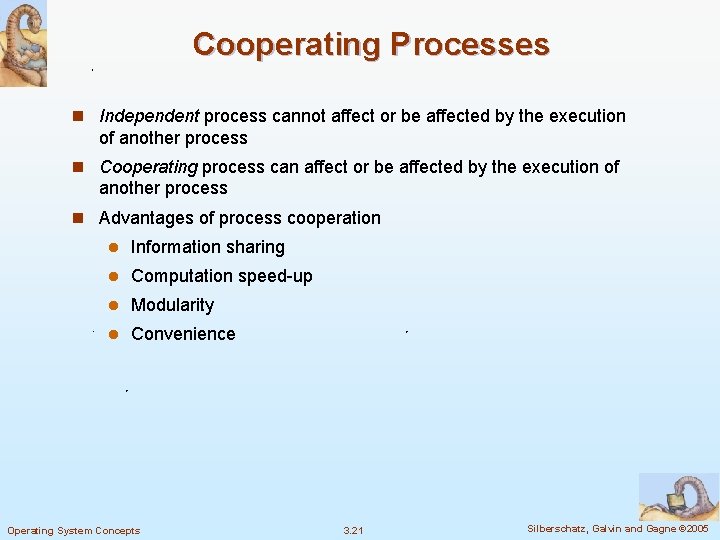 Cooperating Processes

Independent process cannot affect or be affected by the execution of another process

Cooperating process can affect or be affected by the execution of another process

Advantages of process cooperation

Information sharing

Computation speed-up

Modularity

Convenience

Operating System Concepts

3.21

Silberschatz, Galvin and Gagne ©2005